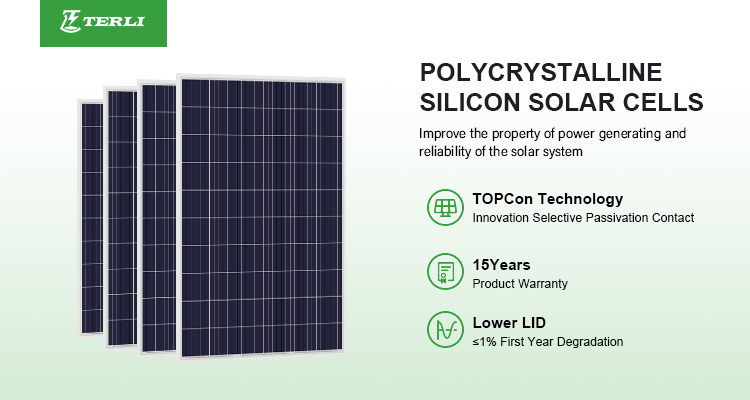 TERLI

POLYCRYSTALLINE SILICON SOLAR CELLS

Improve the property of power generating and reliability of the solar system

TOPCon Technology
Innovation Selective Passivation Contact

15Years
Product Warranty

Lower LID
≤1% First Year Degradation